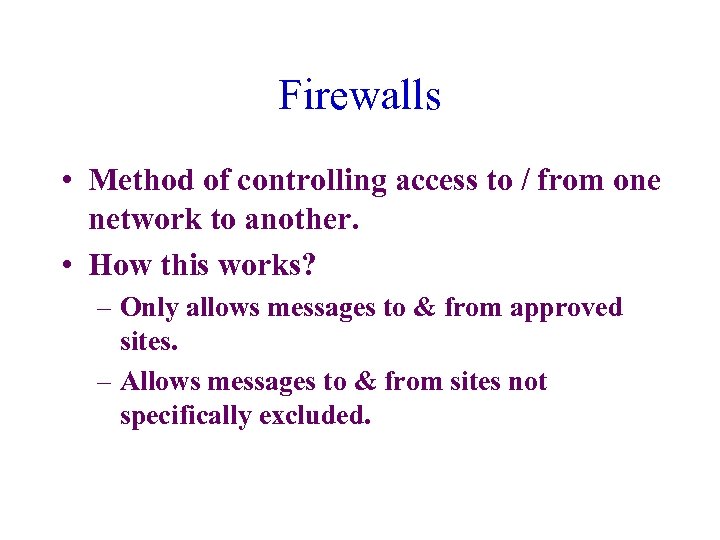 Firewalls

• Method of controlling access to / from one network to another.

• How this works?

– Only allows messages to & from approved sites.

– Allows messages to & from sites not specifically excluded.